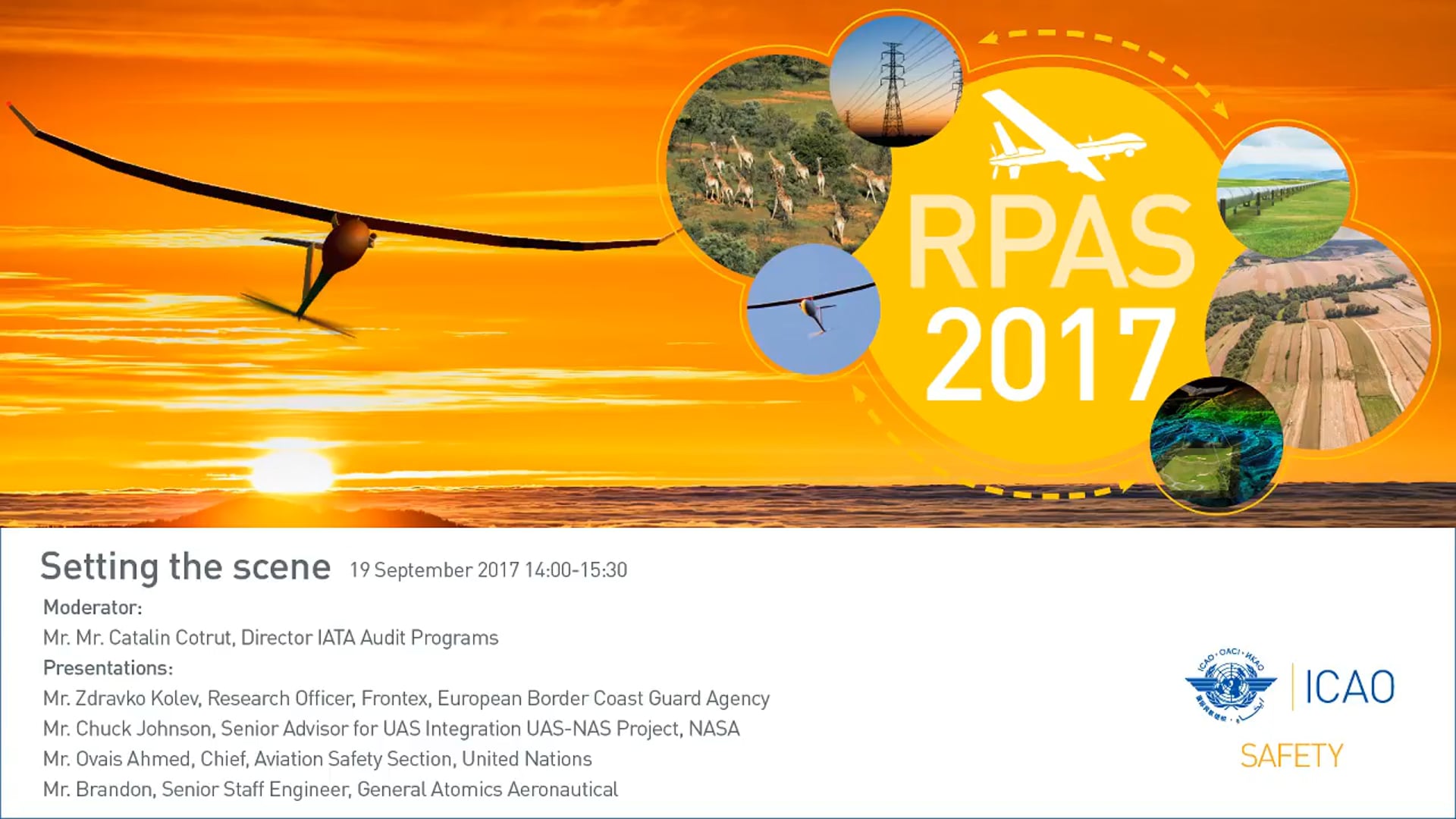 RPAS 2017

Setting the scene 19 September 2017 14:00-15:30

Moderator:

Mr. Mr. Catalin Cotrut, Director IATA Audit Programs

Presentations:

Mr. Zdravko Kolev, Research Officer, Frontex, European Border Coast Guard Agency

Mr. Chuck Johnson, Senior Advisor for UAS Integration UAS-NAS Project, NASA

Mr. Ovais Ahmed, Chief, Aviation Safety Section, United Nations

Mr. Brandon, Senior Staff Engineer, General Atomics Aeronautical

ICAO · OACI · ИКАО

ICAO

SAFETY